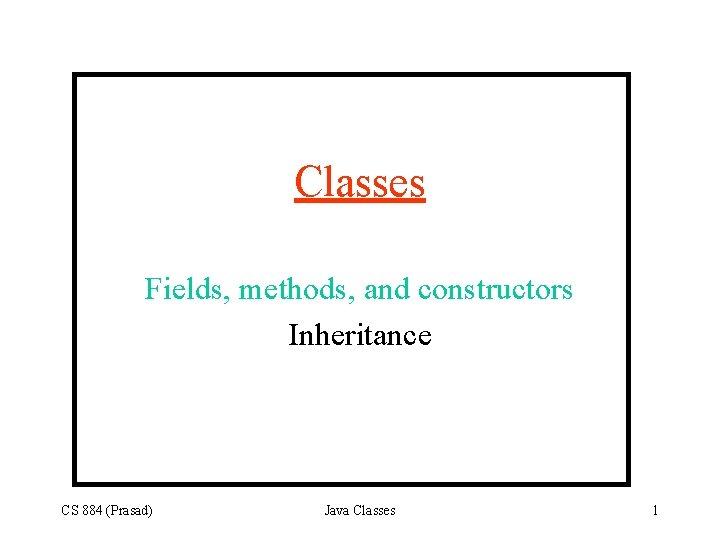 Classes

Fields, methods, and constructors

Inheritance

CS 884 (Prasad) Java Classes 1